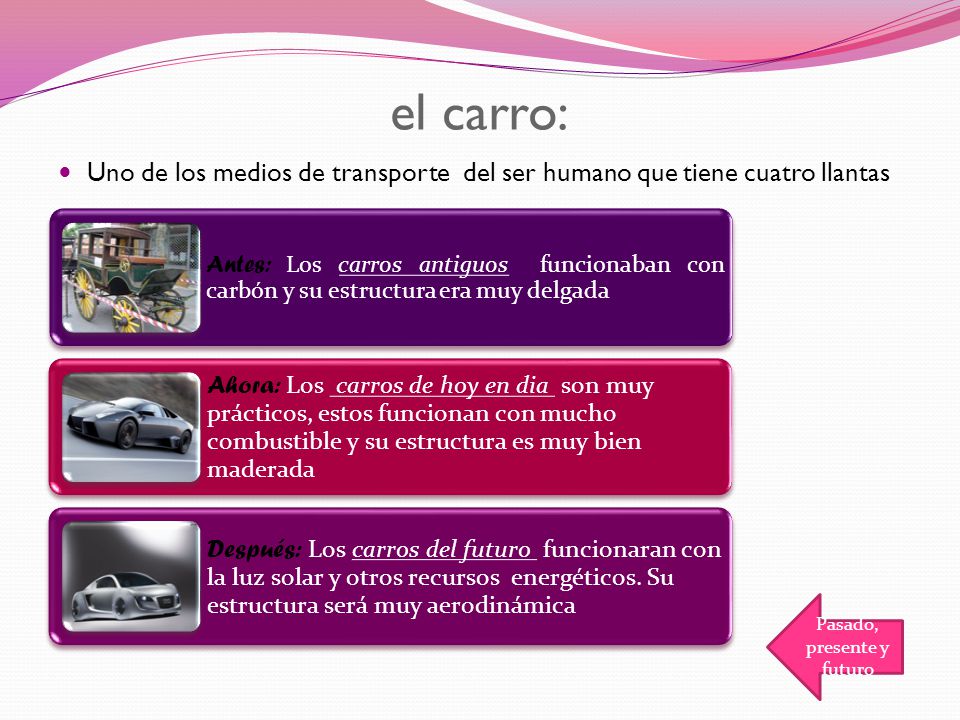 el carro:

Uno de los medios de transporte del ser humano que tiene cuatro llantas

Antes: Los carros antiguos funcionaban con carbón y su estructura era muy delgada

Ahora: Los carros de hoy en dia son muy prácticos, estos funcionan con mucho combustible y su estructura es muy bien maderada

Después: Los carros del futuro funcionaran con la luz solar y otros recursos energéticos. Su estructura será muy aerodinámica

Pasado, presente y futuro